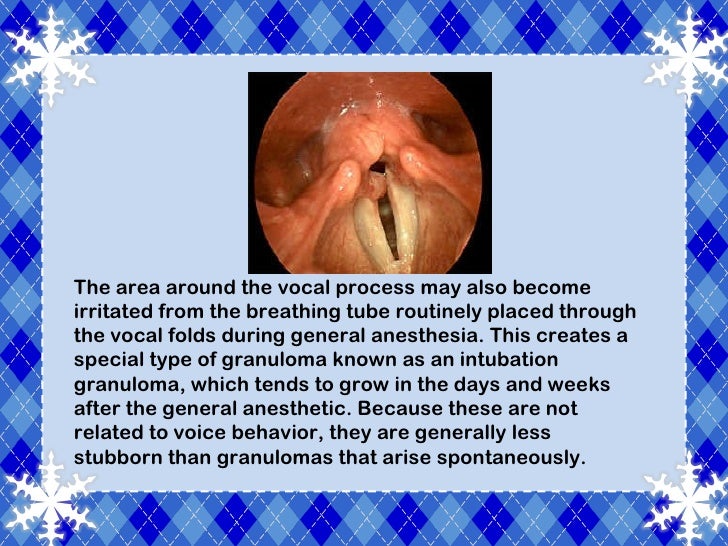 The area around the vocal process may also become irritated from the breathing tube routinely placed through the vocal folds during general anesthesia. This creates a special type of granuloma known as an intubation granuloma, which tends to grow in the days and weeks after the general anesthetic. Because these are not related to voice behavior, they are generally less stubborn than granulomas that arise spontaneously.